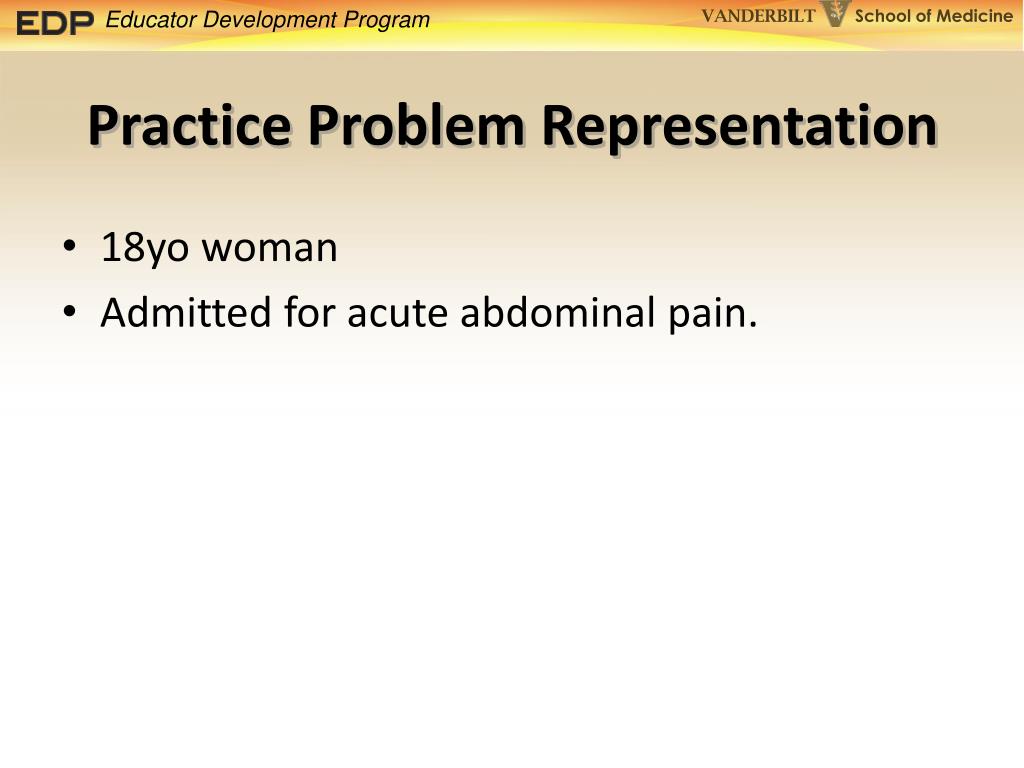 EDP Educator Development Program
VANDERBILT School of Medicine

Practice Problem Representation

• 18yo woman
• Admitted for acute abdominal pain.